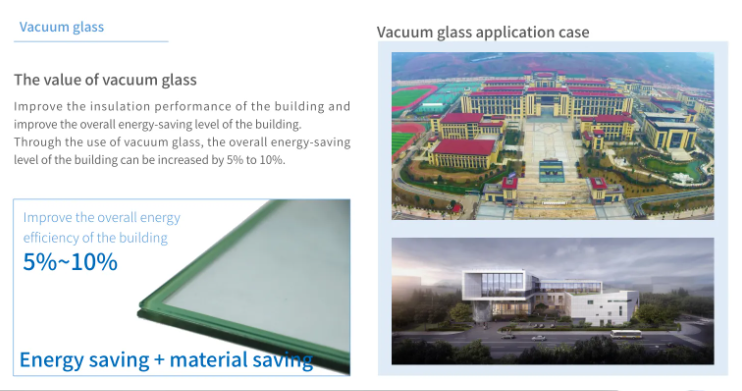 Vacuum glass

The value of vacuum glass

Improve the insulation performance of the building and improve the overall energy-saving level of the building. Through the use of vacuum glass, the overall energy-saving level of the building can be increased by 5% to 10%.

Improve the overall energy efficiency of the building

5%~10%

Energy saving + material saving

Vacuum glass application case